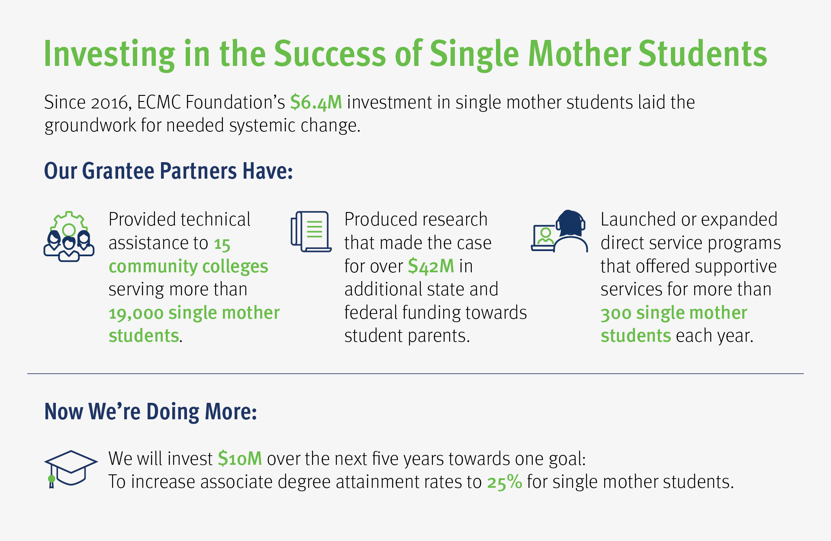 Investing in the Success of Single Mother Students

Since 2016, ECMC Foundation's $6.4M investment in single mother students laid the groundwork for needed systemic change.

Our Grantee Partners Have:

Provided technical assistance to 15 community colleges serving more than 19,000 single mother students.

Produced research that made the case for over $42M in additional state and federal funding towards student parents.

Launched or expanded direct service programs that offered supportive services for more than 300 single mother students each year.

Now We're Doing More:

We will invest $10M over the next five years towards one goal:
To increase associate degree attainment rates to 25% for single mother students.